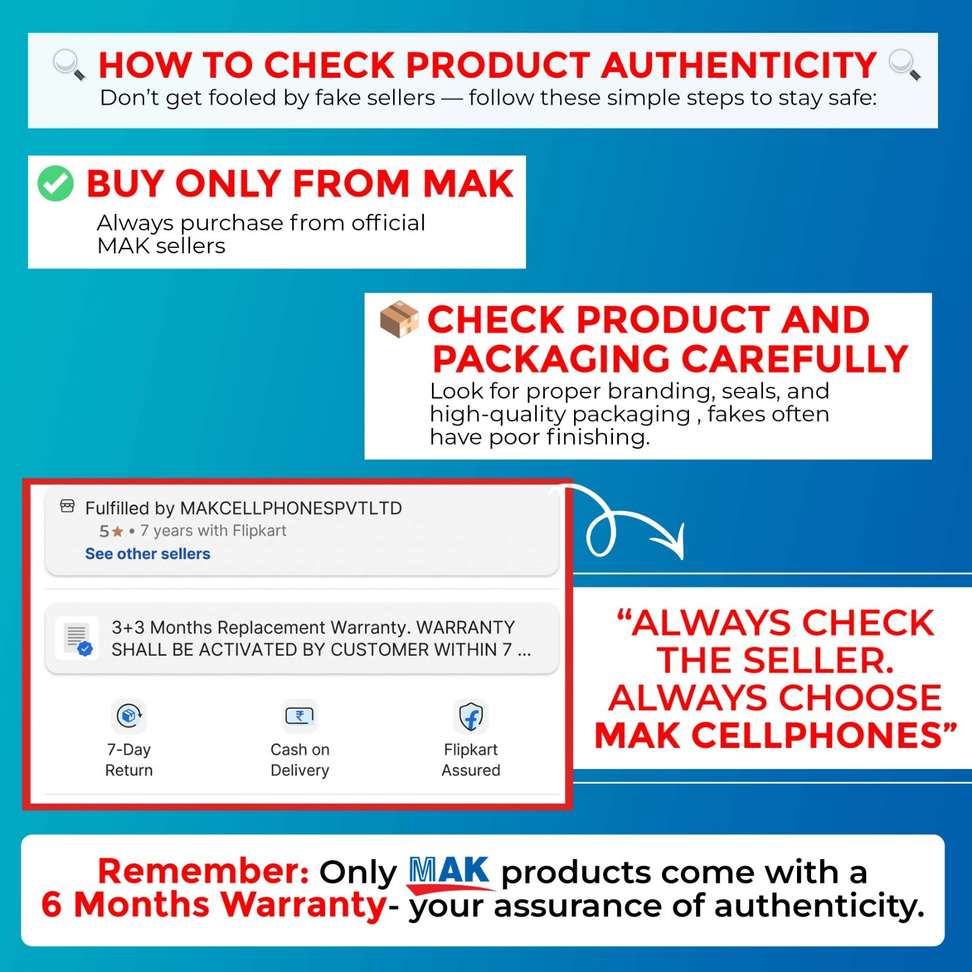 HOW TO CHECK PRODUCT AUTHENTICITY
Don't get fooled by fake sellers — follow these simple steps to stay safe:

BUY ONLY FROM MAK
Always purchase from official MAK sellers

CHECK PRODUCT AND PACKAGING CAREFULLY
Look for proper branding, seals, and high-quality packaging , fakes often have poor finishing.

Fulfilled by MAKCELLPHONESPVTLTD
5★ • 7 years with Flipkart
See other sellers

3+3 Months Replacement Warranty. WARRANTY SHALL BE ACTIVATED BY CUSTOMER WITHIN 7 ...

7-Day Return
Cash on Delivery
Flipkart Assured

"ALWAYS CHECK THE SELLER. ALWAYS CHOOSE MAK CELLPHONES"

Remember: Only MAK products come with a 6 Months Warranty- your assurance of authenticity.